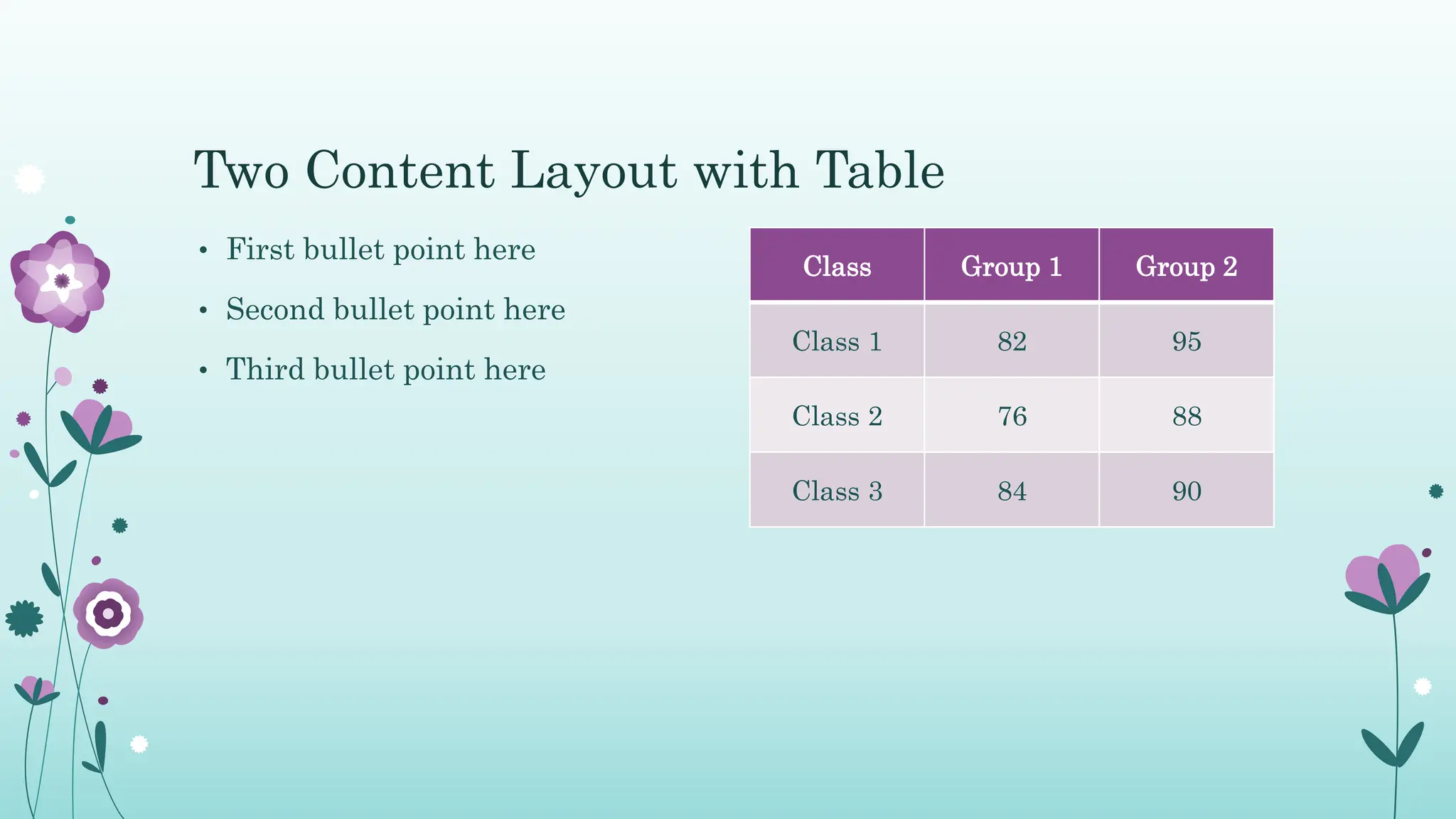 Two Content Layout with Table

• First bullet point here
• Second bullet point here
• Third bullet point here

| Class | Group 1 | Group 2 |
|---|---|---|
| Class 1 | 82 | 95 |
| Class 2 | 76 | 88 |
| Class 3 | 84 | 90 |